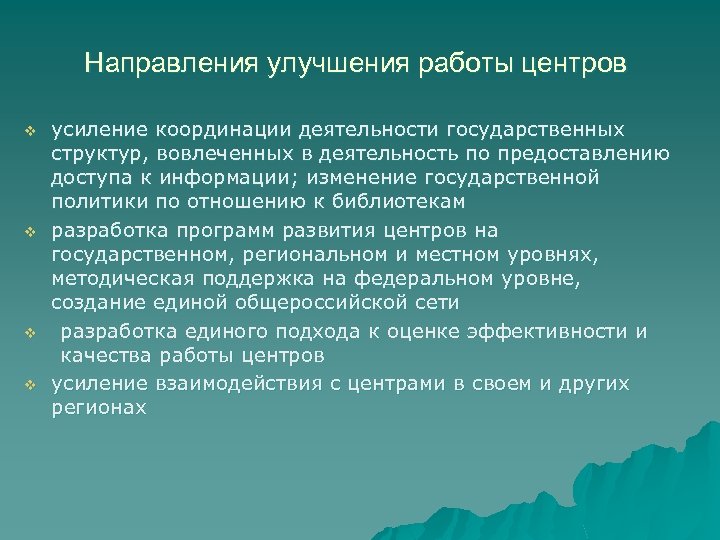 Направления улучшения работы центров

❖ усиление координации деятельности государственных структур, вовлеченных в деятельность по предоставлению доступа к информации; изменение государственной политики по отношению к библиотекам

❖ разработка программ развития центров на государственном, региональном и местном уровнях, методическая поддержка на федеральном уровне, создание единой общероссийской сети

❖ разработка единого подхода к оценке эффективности и качества работы центров

❖ усиление взаимодействия с центрами в своем и других регионах